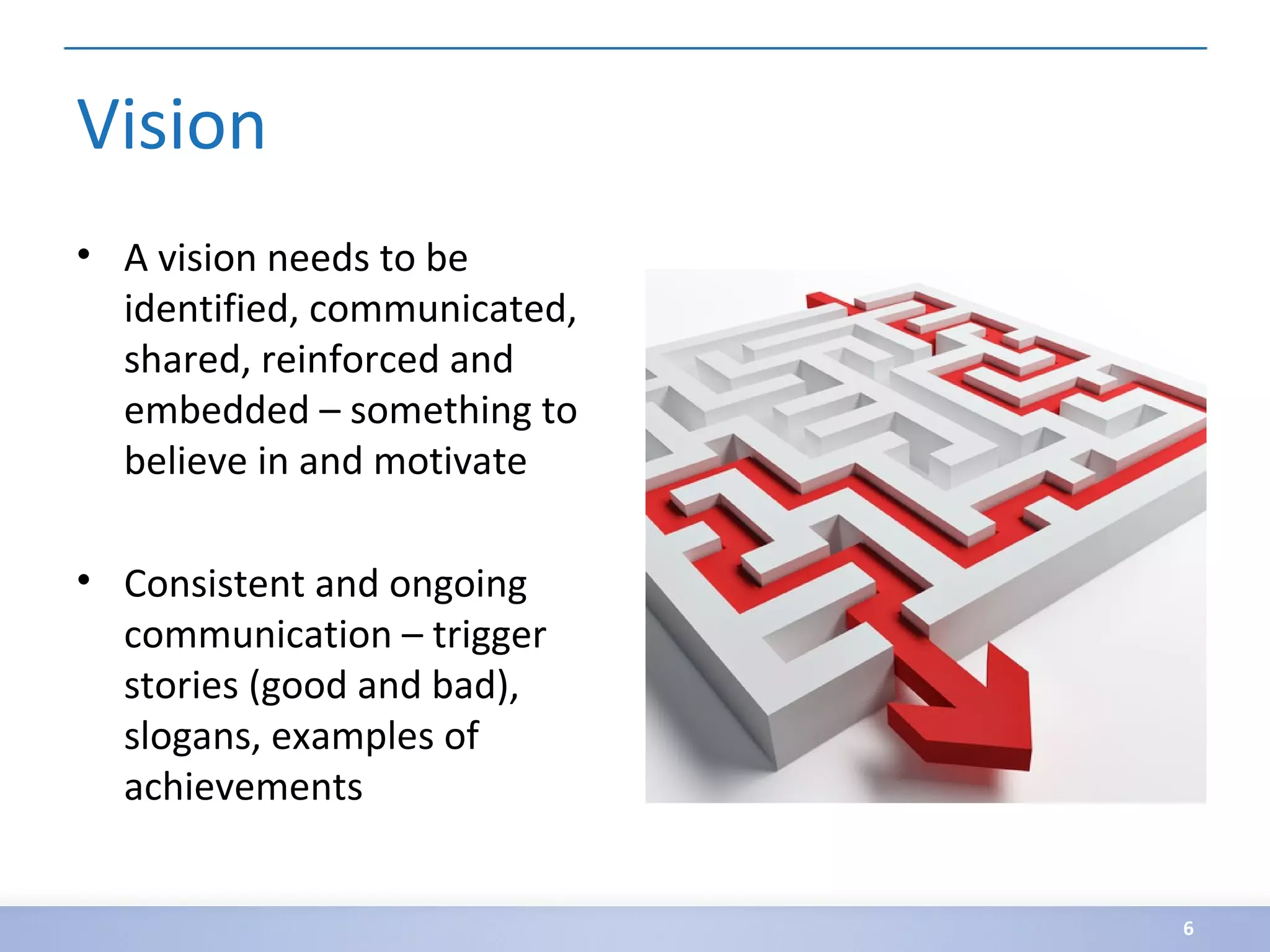 Vision

• A vision needs to be identified, communicated, shared, reinforced and embedded – something to believe in and motivate

• Consistent and ongoing communication – trigger stories (good and bad), slogans, examples of achievements

6